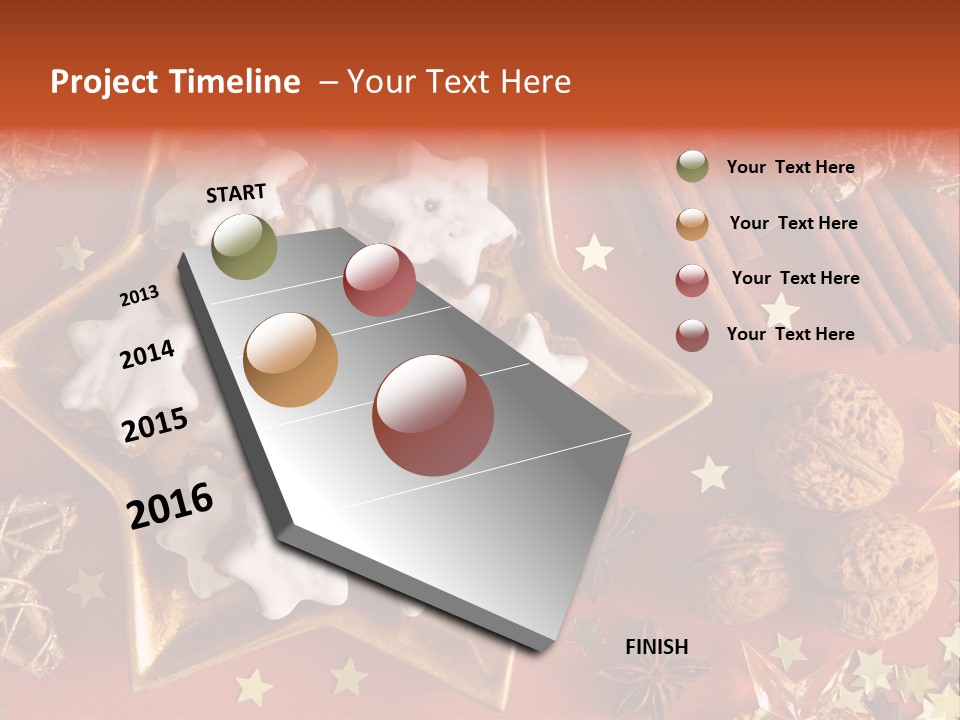 Project Timeline – Your Text Here

START

2013

2014

2015

2016

FINISH

Your Text Here

Your Text Here

Your Text Here

Your Text Here